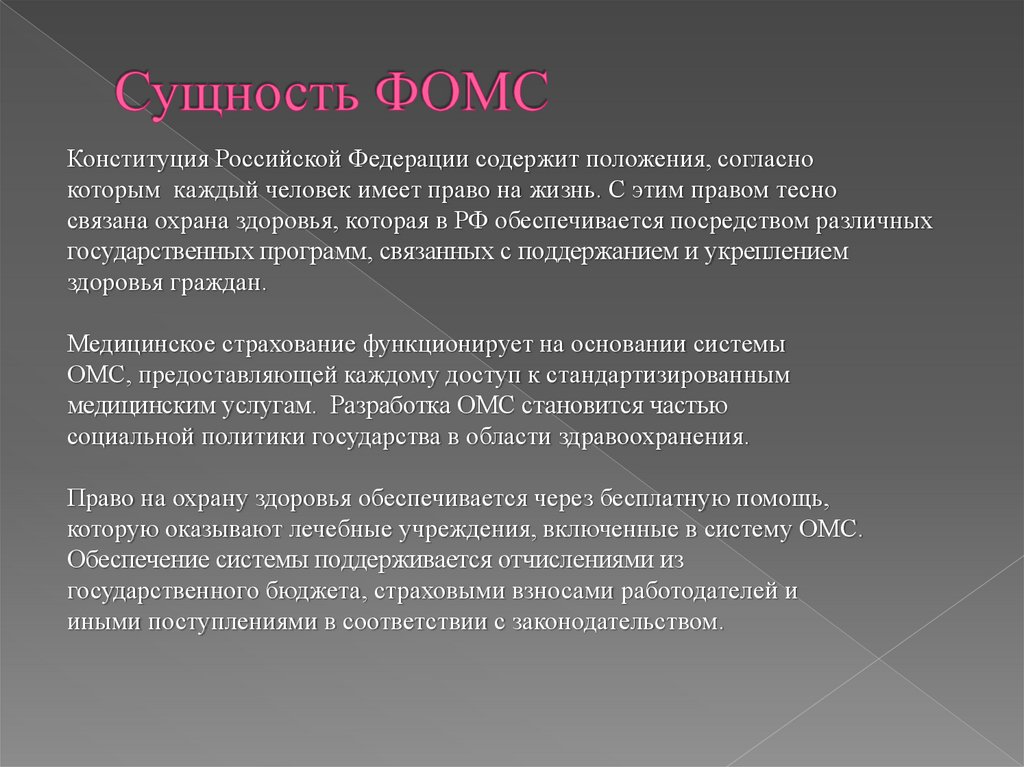 Сущность ФОМС

Конституция Российской Федерации содержит положения, согласно которым каждый человек имеет право на жизнь. С этим правом тесно связана охрана здоровья, которая в РФ обеспечивается посредством различных государственных программ, связанных с поддержанием и укреплением здоровья граждан.

Медицинское страхование функционирует на основании системы ОМС, предоставляющей каждому доступ к стандартизированным медицинским услугам. Разработка ОМС становится частью социальной политики государства в области здравоохранения.

Право на охрану здоровья обеспечивается через бесплатную помощь, которую оказывают лечебные учреждения, включенные в систему ОМС. Обеспечение системы поддерживается отчислениями из государственного бюджета, страховыми взносами работодателей и иными поступлениями в соответствии с законодательством.